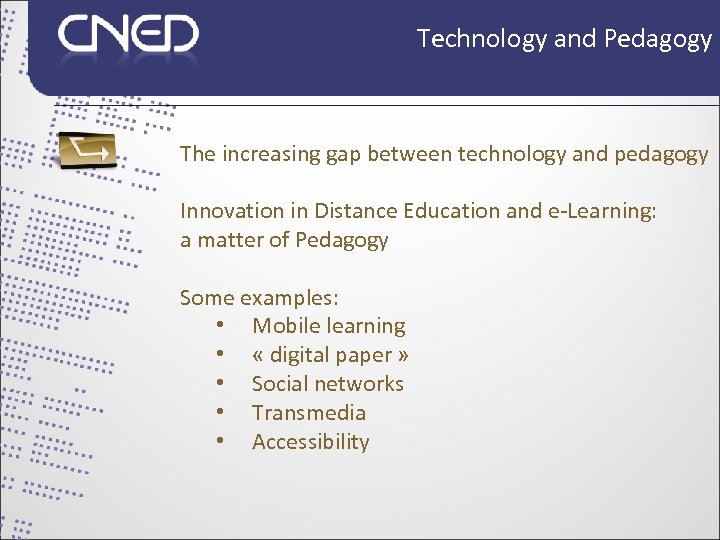 CNED

Technology and Pedagogy

The increasing gap between technology and pedagogy

Innovation in Distance Education and e-Learning: a matter of Pedagogy

Some examples:
• Mobile learning
• « digital paper »
• Social networks
• Transmedia
• Accessibility